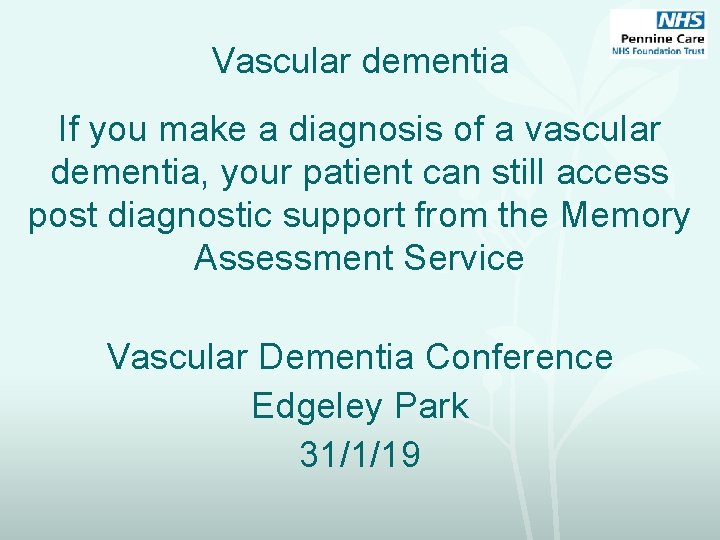 NHS
Pennine Care
NHS Foundation Trust

Vascular dementia

If you make a diagnosis of a vascular dementia, your patient can still access post diagnostic support from the Memory Assessment Service

Vascular Dementia Conference
Edgeley Park
31/1/19